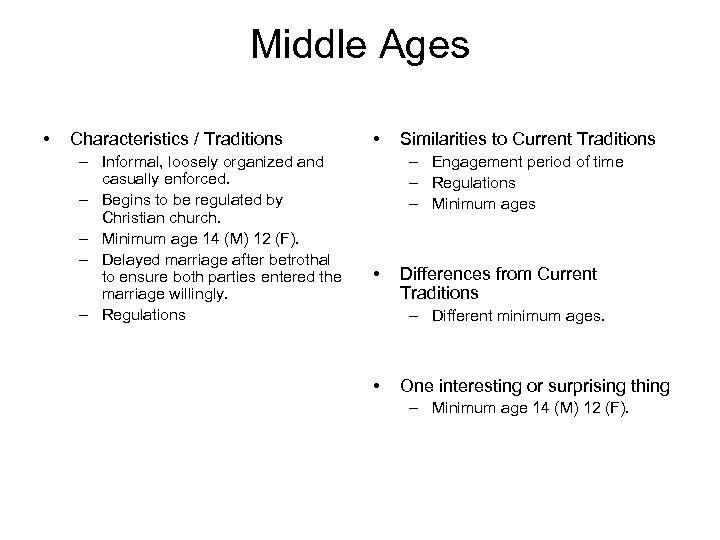 Middle Ages

• Characteristics / Traditions
– Informal, loosely organized and casually enforced.
– Begins to be regulated by Christian church.
– Minimum age 14 (M) 12 (F).
– Delayed marriage after betrothal to ensure both parties entered the marriage willingly.
– Regulations

• Similarities to Current Traditions
– Engagement period of time
– Regulations
– Minimum ages

• Differences from Current Traditions
– Different minimum ages.

• One interesting or surprising thing
– Minimum age 14 (M) 12 (F).